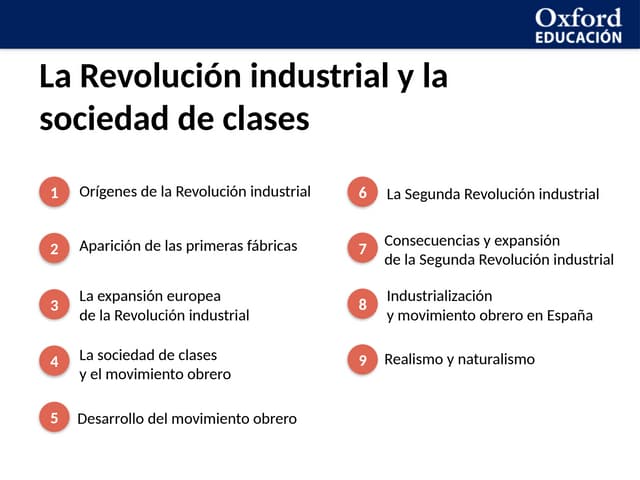 Oxford
EDUCACIÓN

La Revolución industrial y la sociedad de clases

1 Orígenes de la Revolución industrial

2 Aparición de las primeras fábricas

3 La expansión europea de la Revolución industrial

4 La sociedad de clases y el movimiento obrero

5 Desarrollo del movimiento obrero

6 La Segunda Revolución industrial

7 Consecuencias y expansión de la Segunda Revolución industrial

8 Industrialización y movimiento obrero en España

9 Realismo y naturalismo